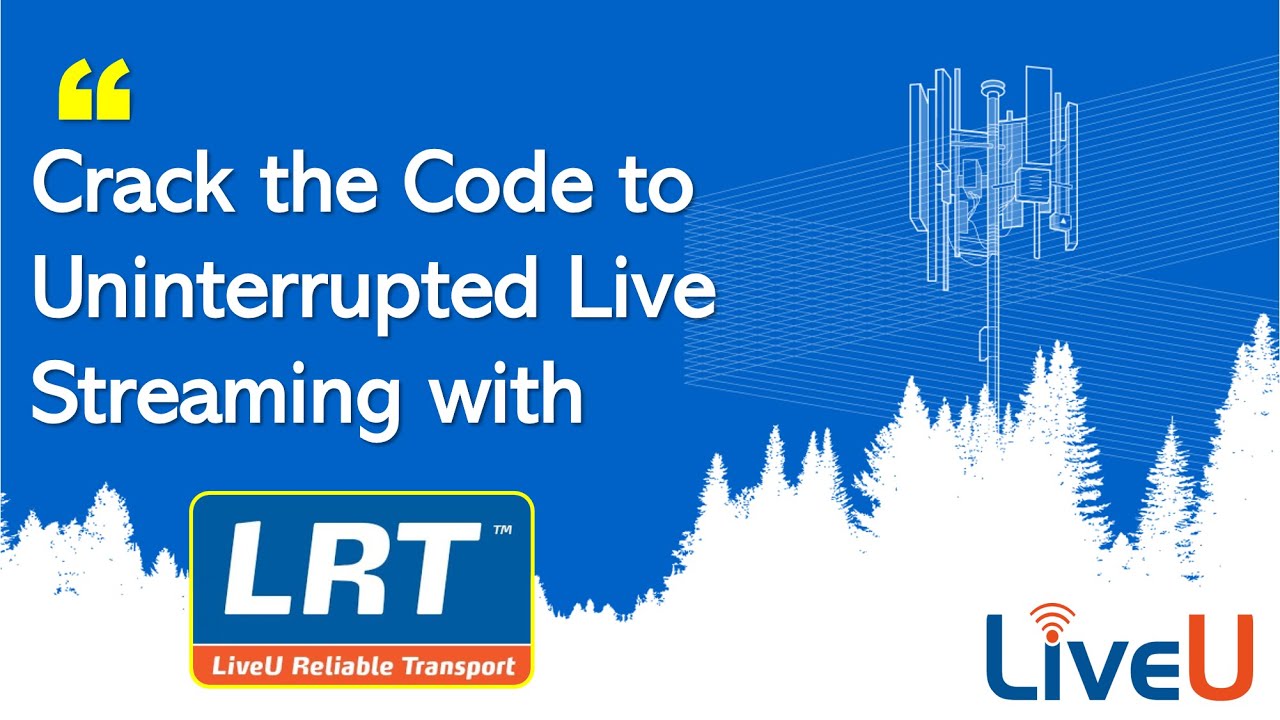 “
Crack the Code to Uninterrupted Live Streaming with

LRT™
LiveU Reliable Transport

LiveU